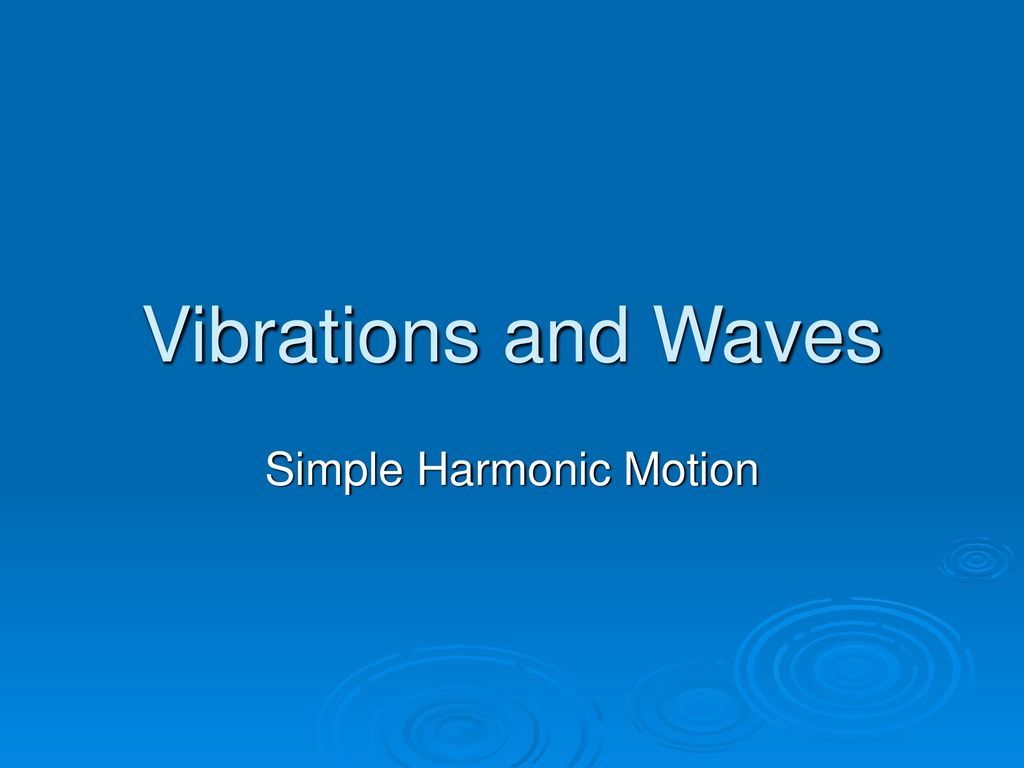 Vibrations and Waves

Simple Harmonic Motion